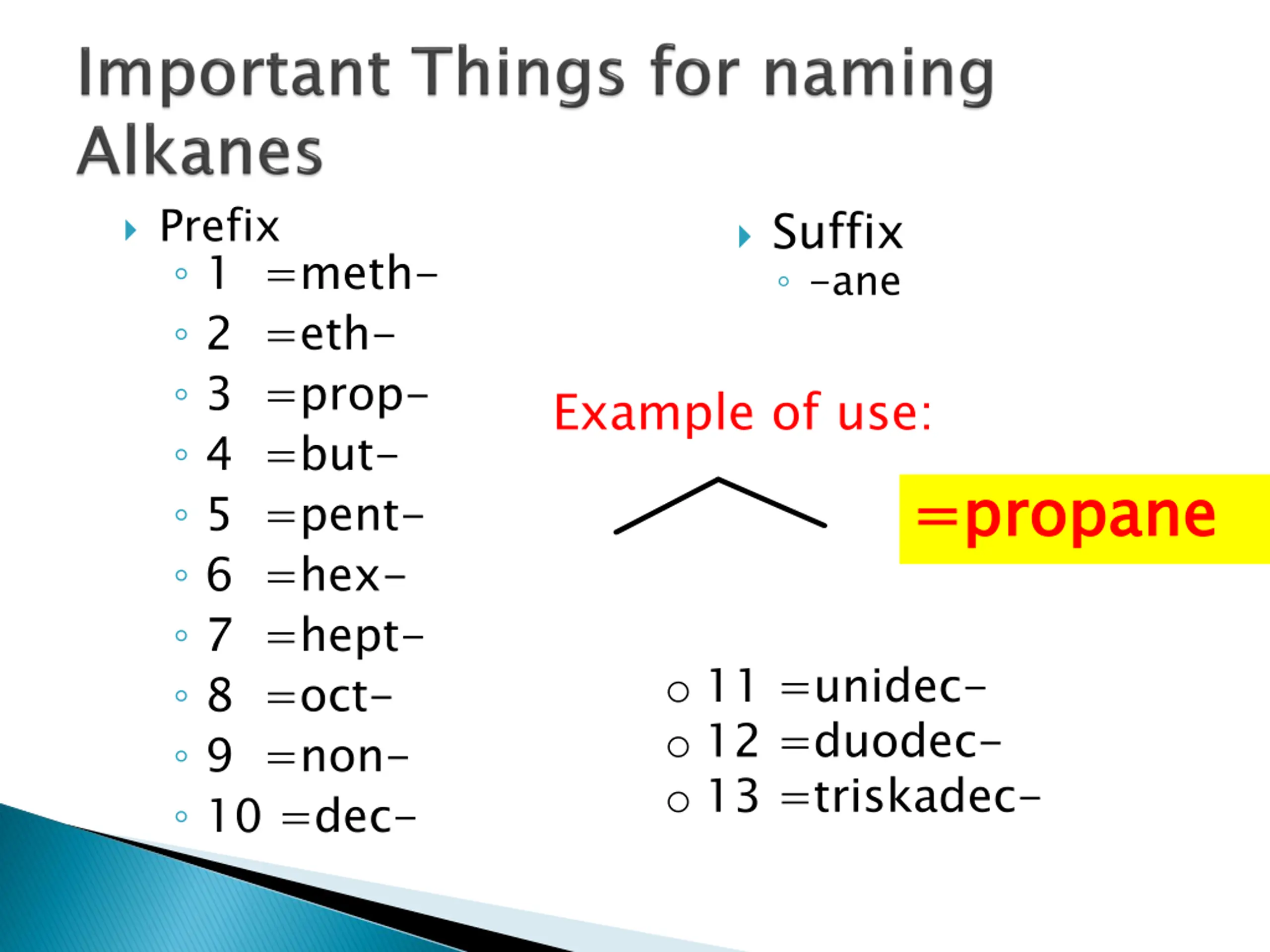 Important Things for naming Alkanes

Prefix
1 =meth-
2 =eth-
3 =prop-
4 =but-
5 =pent-
6 =hex-
7 =hept-
8 =oct-
9 =non-
10 =dec-

Suffix
-ane

Example of use:

=propane

11 =unidec-
12 =duodec-
13 =triskadec-